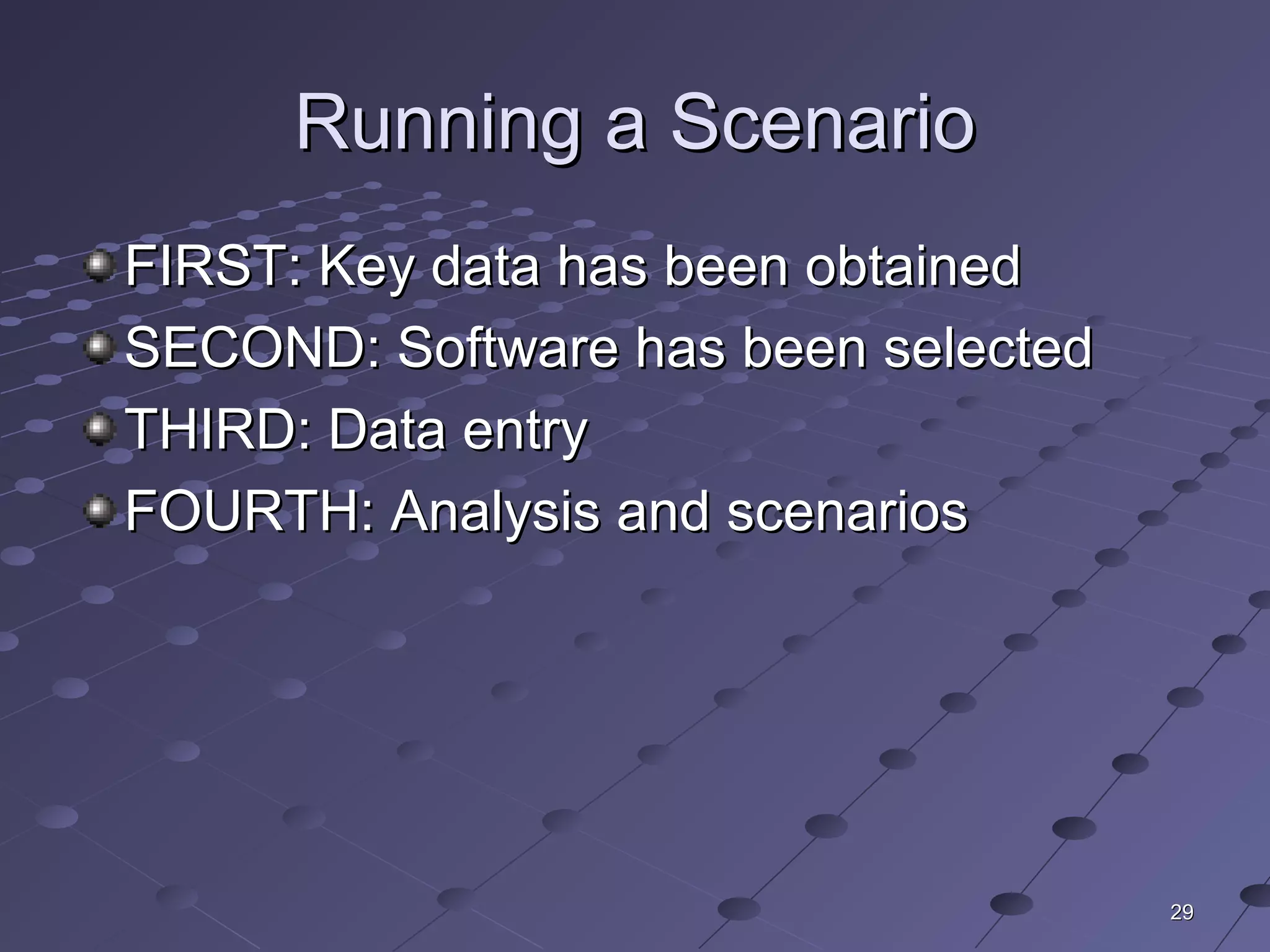 Running a Scenario

FIRST: Key data has been obtained

SECOND: Software has been selected

THIRD: Data entry

FOURTH: Analysis and scenarios

29